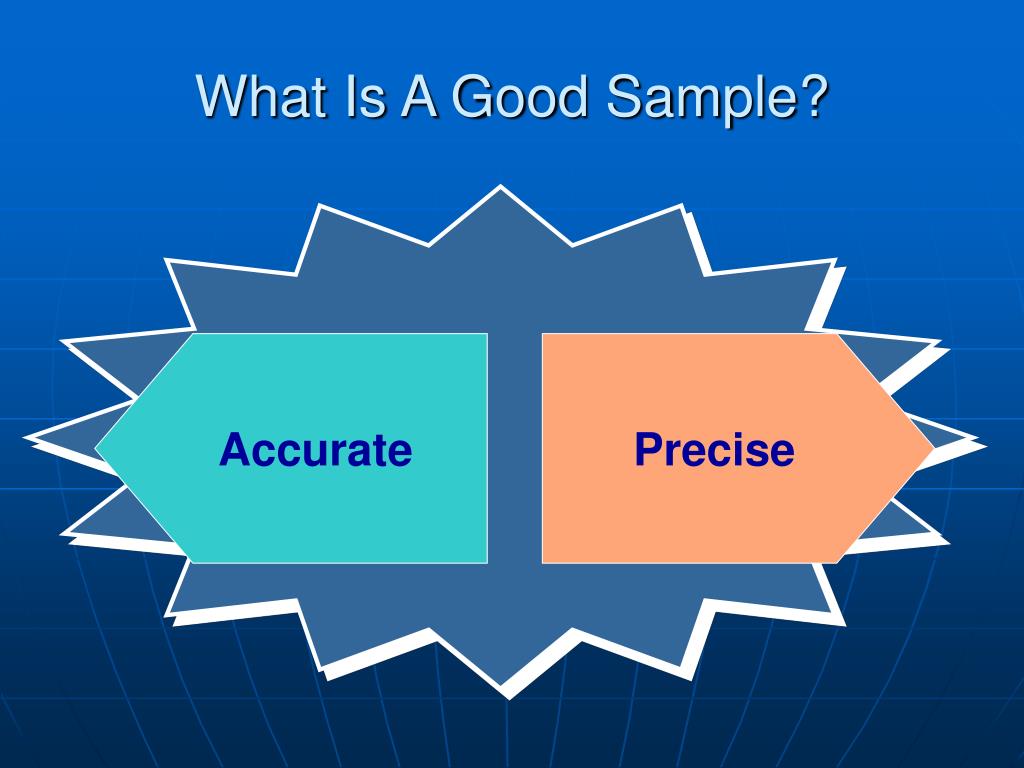 What Is A Good Sample?

Accurate

Precise